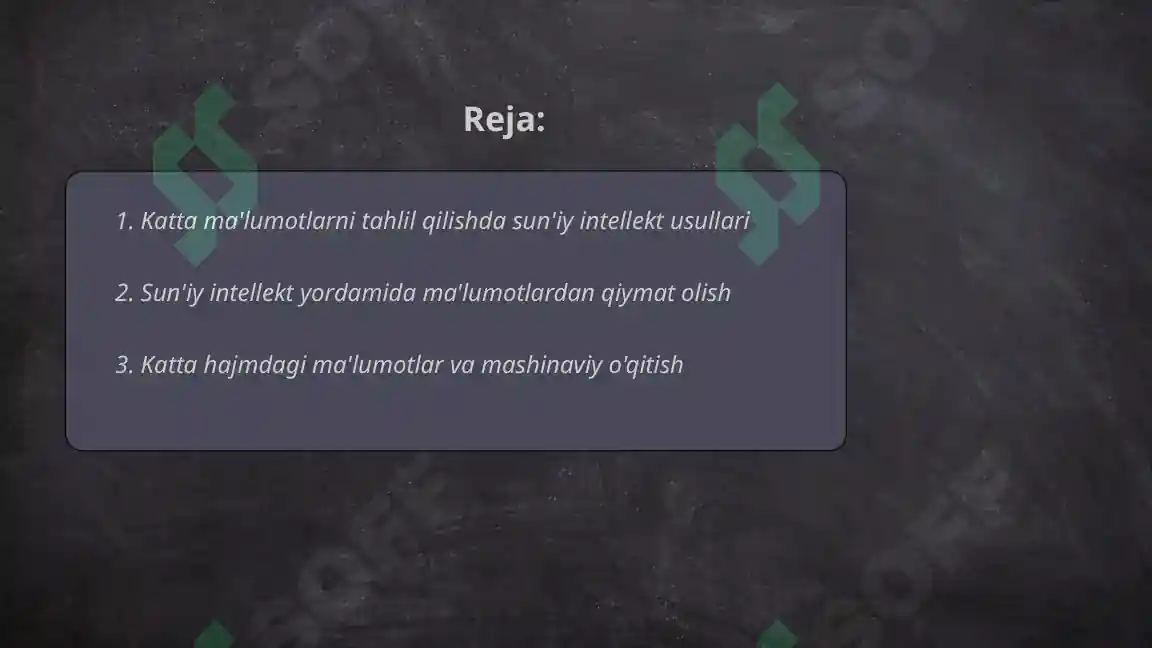 Reja:

1. Katta ma'lumotlarni tahlil qilishda sun'iy intellekt usullari

2. Sun'iy intellekt yordamida ma'lumotlardan qiymat olish

3. Katta hajmdagi ma'lumotlar va mashinaviy o'qitish